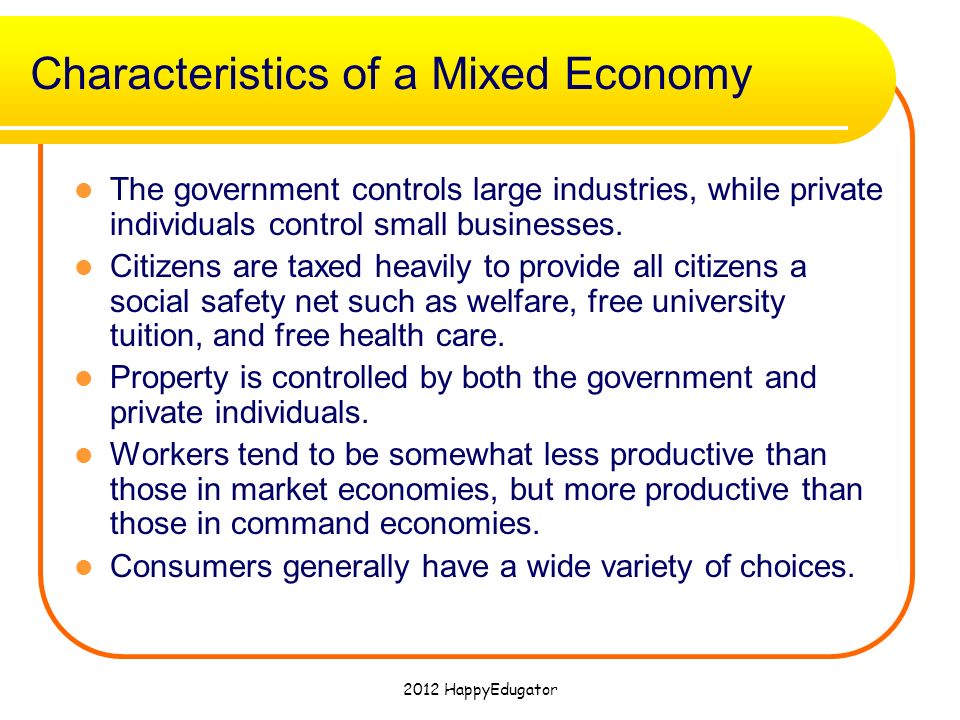 Characteristics of a Mixed Economy

- The government controls large industries, while private individuals control small businesses.
- Citizens are taxed heavily to provide all citizens a social safety net such as welfare, free university tuition, and free health care.
- Property is controlled by both the government and private individuals.
- Workers tend to be somewhat less productive than those in market economies, but more productive than those in command economies.
- Consumers generally have a wide variety of choices.

2012 HappyEdugator